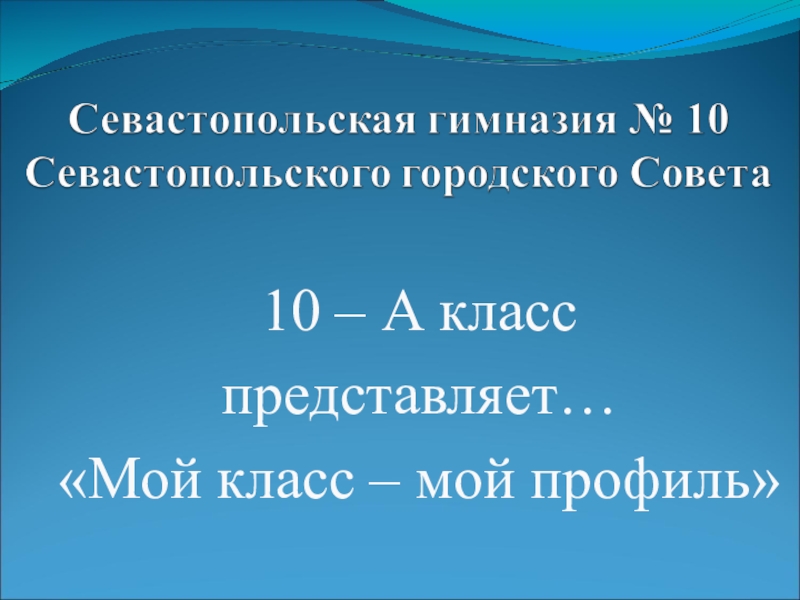 Севастопольская гимназия № 10 Севастопольского городского Совета

10 – А класс
представляет…
«Мой класс – мой профиль»